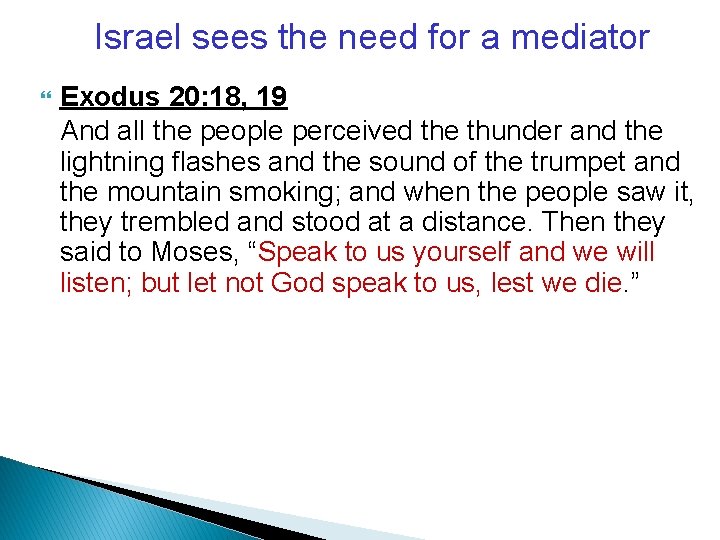 Israel sees the need for a mediator

Exodus 20:18, 19

And all the people perceived the thunder and the lightning flashes and the sound of the trumpet and the mountain smoking; and when the people saw it, they trembled and stood at a distance. Then they said to Moses, “Speak to us yourself and we will listen; but let not God speak to us, lest we die.”